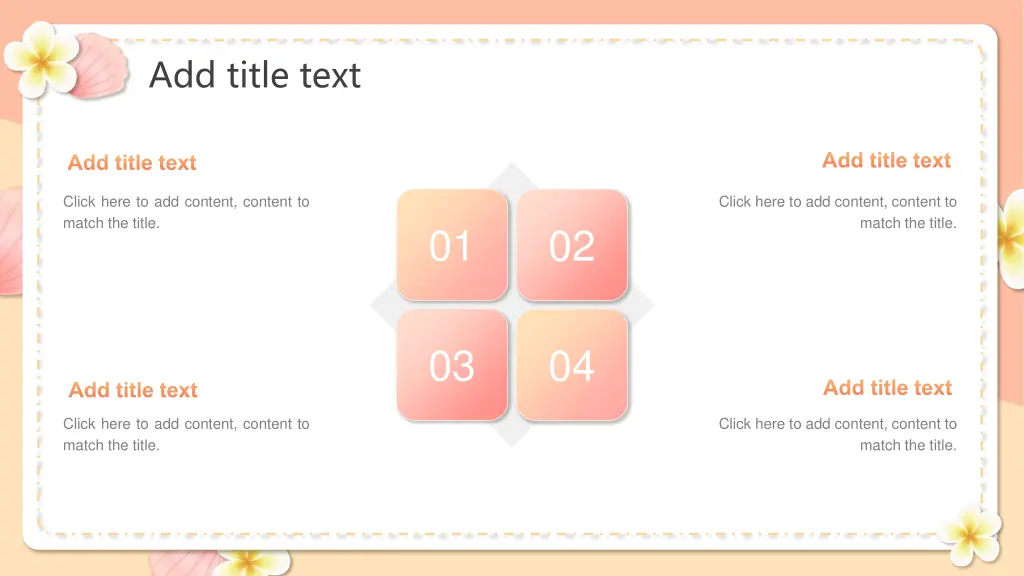 Add title text

Add title text

Click here to add content, content to match the title.

Add title text

Click here to add content, content to match the title.

01

02

03

04

Add title text

Click here to add content, content to match the title.

Add title text

Click here to add content, content to match the title.